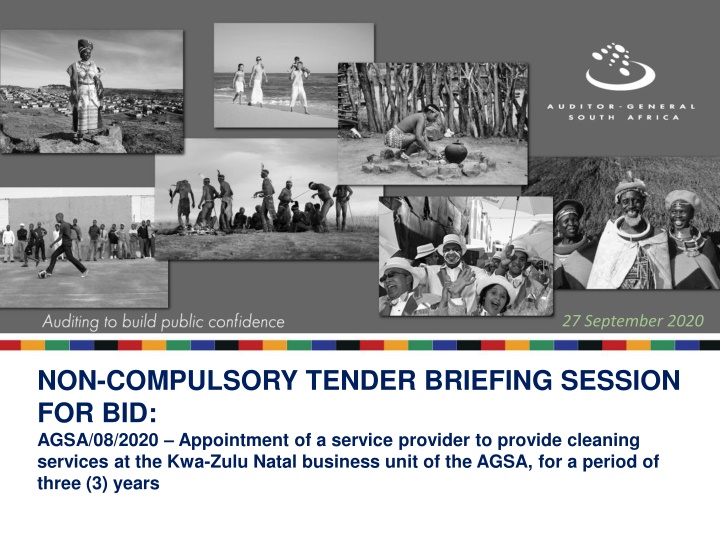 AUDITOR-GENERAL
SOUTH AFRICA

Auditing to build public confidence

27 September 2020

NON-COMPULSORY TENDER BRIEFING SESSION FOR BID:

AGSA/08/2020 – Appointment of a service provider to provide cleaning services at the Kwa-Zulu Natal business unit of the AGSA, for a period of three (3) years